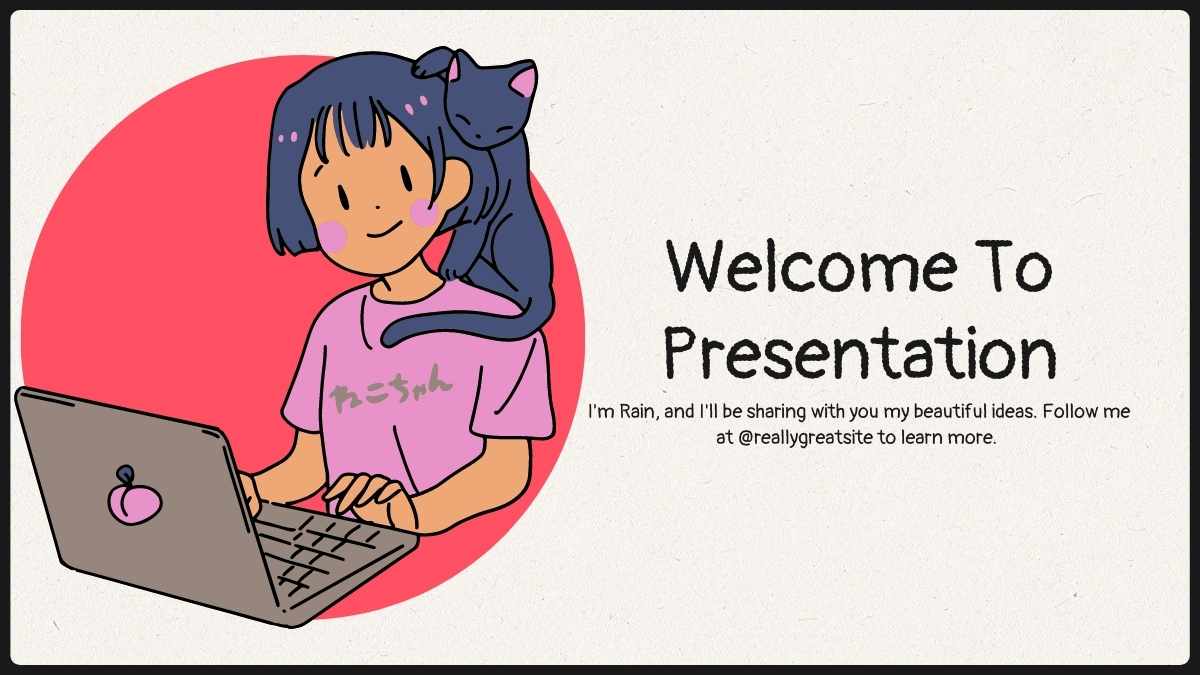 ねこちゃん

Welcome To Presentation

I'm Rain, and I'll be sharing with you my beautiful ideas. Follow me at @reallygreatsite to learn more.